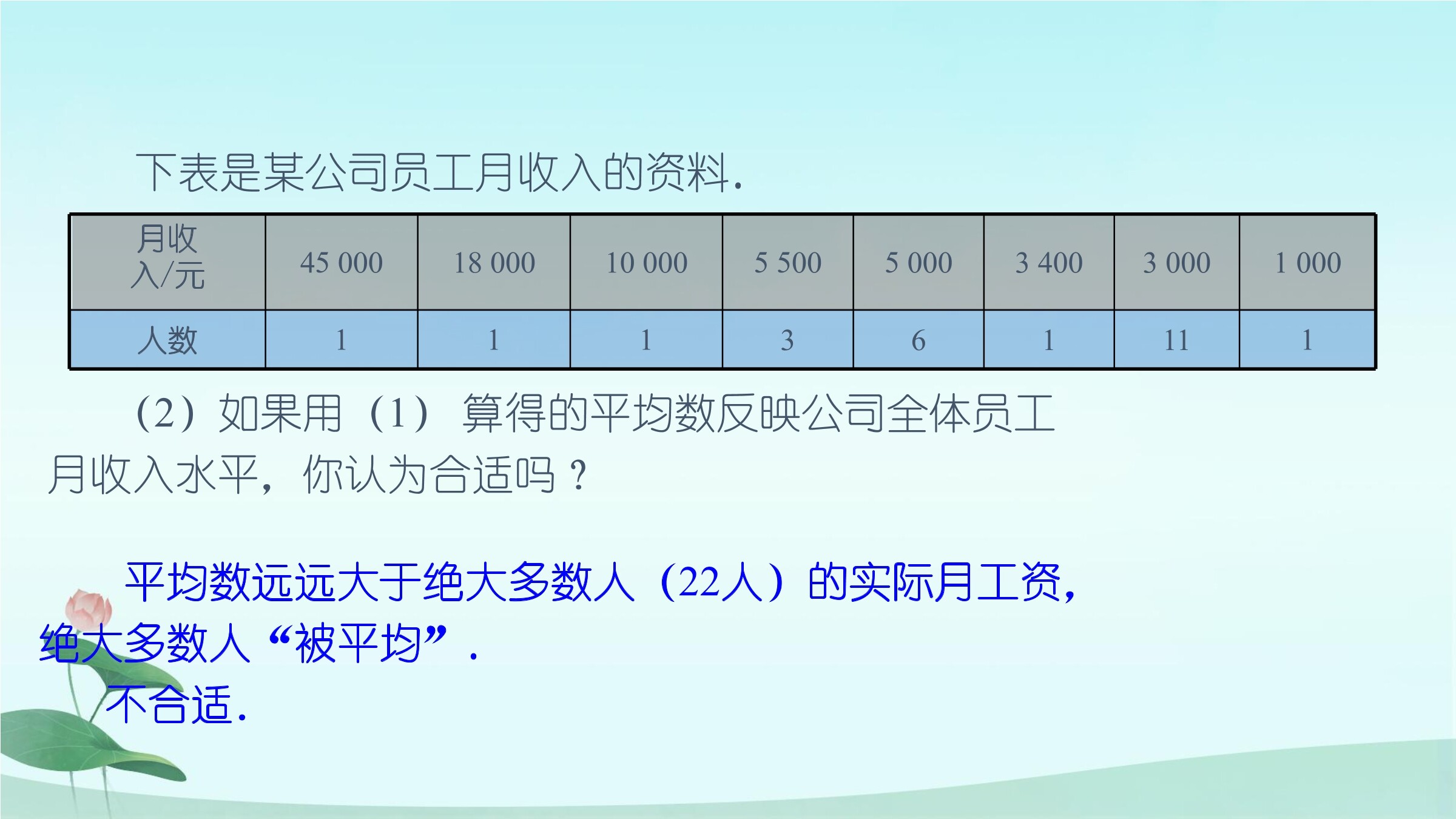 下表是某公司员工月收入的资料.

| 月收入/元 | 45 000 | 18 000 | 10 000 | 5 500 | 5 000 | 3 400 | 3 000 | 1 000 |
|---|---|---|---|---|---|---|---|---|
| 人数 | 1 | 1 | 1 | 3 | 6 | 1 | 11 | 1 |

(2) 如果用 (1) 算得的平均数反映公司全体员工月收入水平，你认为合适吗？

平均数远远大于绝大多数人（22人）的实际月工资，绝大多数人“被平均”．

不合适.